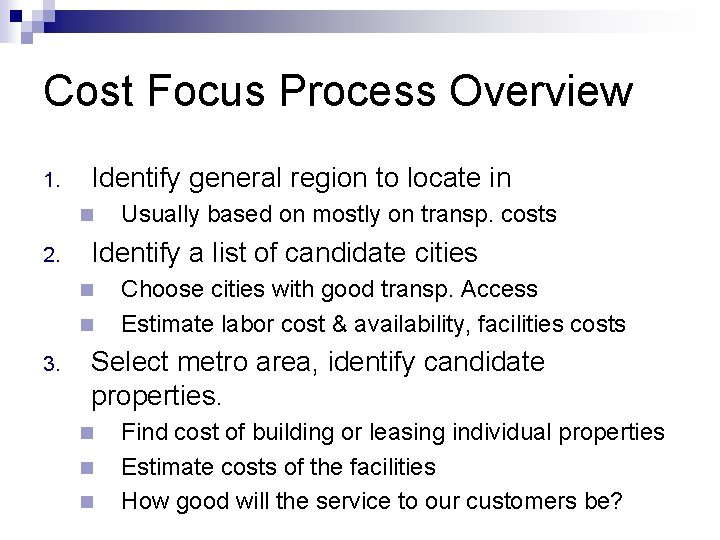 Cost Focus Process Overview

1. Identify general region to locate in
   - Usually based on mostly on transp. costs
2. Identify a list of candidate cities
   - Choose cities with good transp. Access
   - Estimate labor cost & availability, facilities costs
3. Select metro area, identify candidate properties.
   - Find cost of building or leasing individual properties
   - Estimate costs of the facilities
   - How good will the service to our customers be?